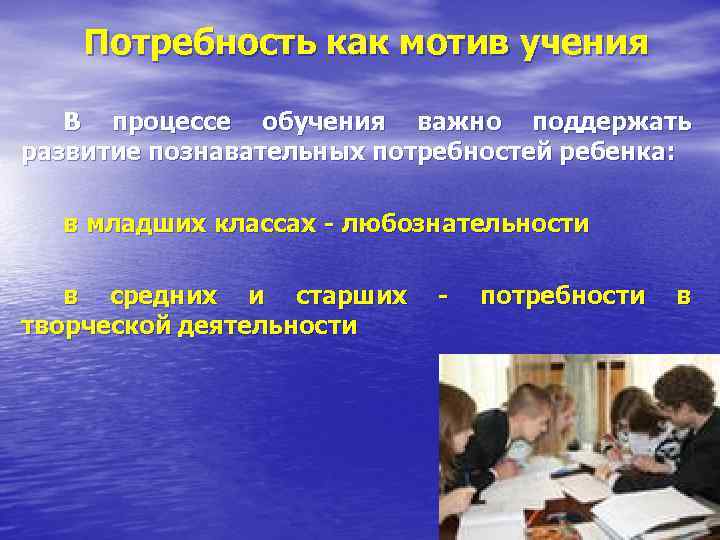 Потребность как мотив учения

В процессе обучения важно поддержать развитие познавательных потребностей ребенка:

в младших классах - любознательности

в средних и старших - потребности в творческой деятельности